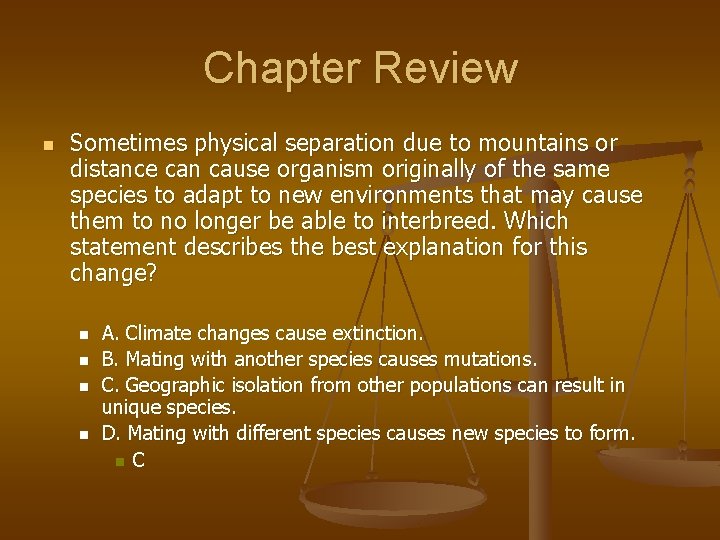 Chapter Review

Sometimes physical separation due to mountains or distance can cause organism originally of the same species to adapt to new environments that may cause them to no longer be able to interbreed. Which statement describes the best explanation for this change?

A. Climate changes cause extinction.
B. Mating with another species causes mutations.
C. Geographic isolation from other populations can result in unique species.
D. Mating with different species causes new species to form.
C